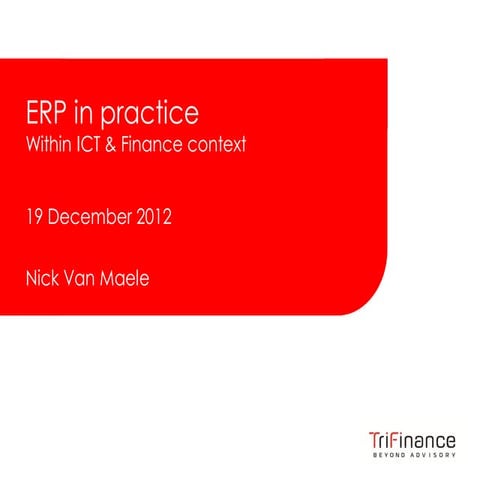 ERP in practice
Within ICT & Finance context

19 December 2012

Nick Van Maele

TriFinance
BEYOND ADVISORY